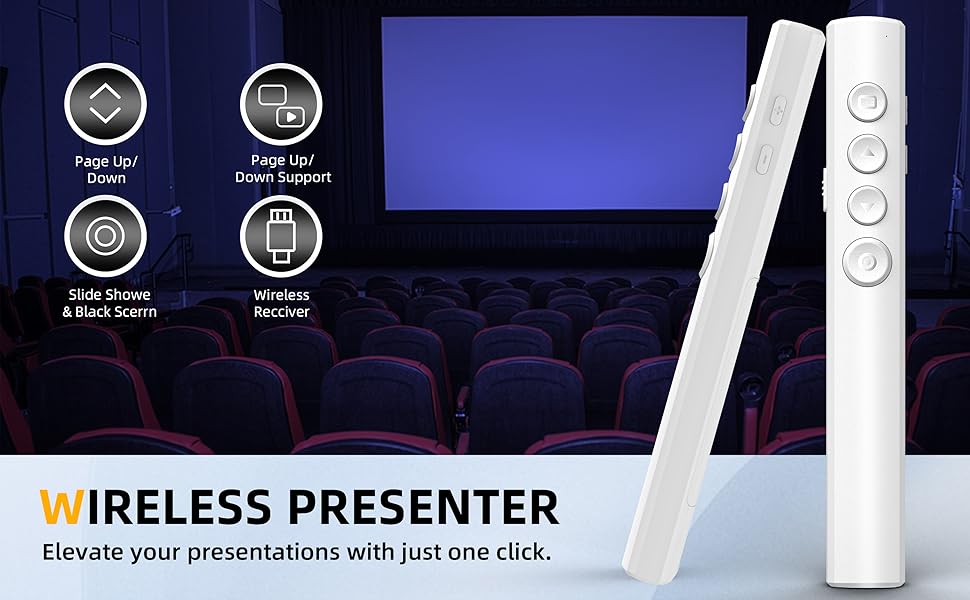 Page Up/ Down

Page Up/ Down Support

Slide Showe & Black Scerrn

Wireless Recciver

WIRELESS PRESENTER

Elevate your presentations with just one click.